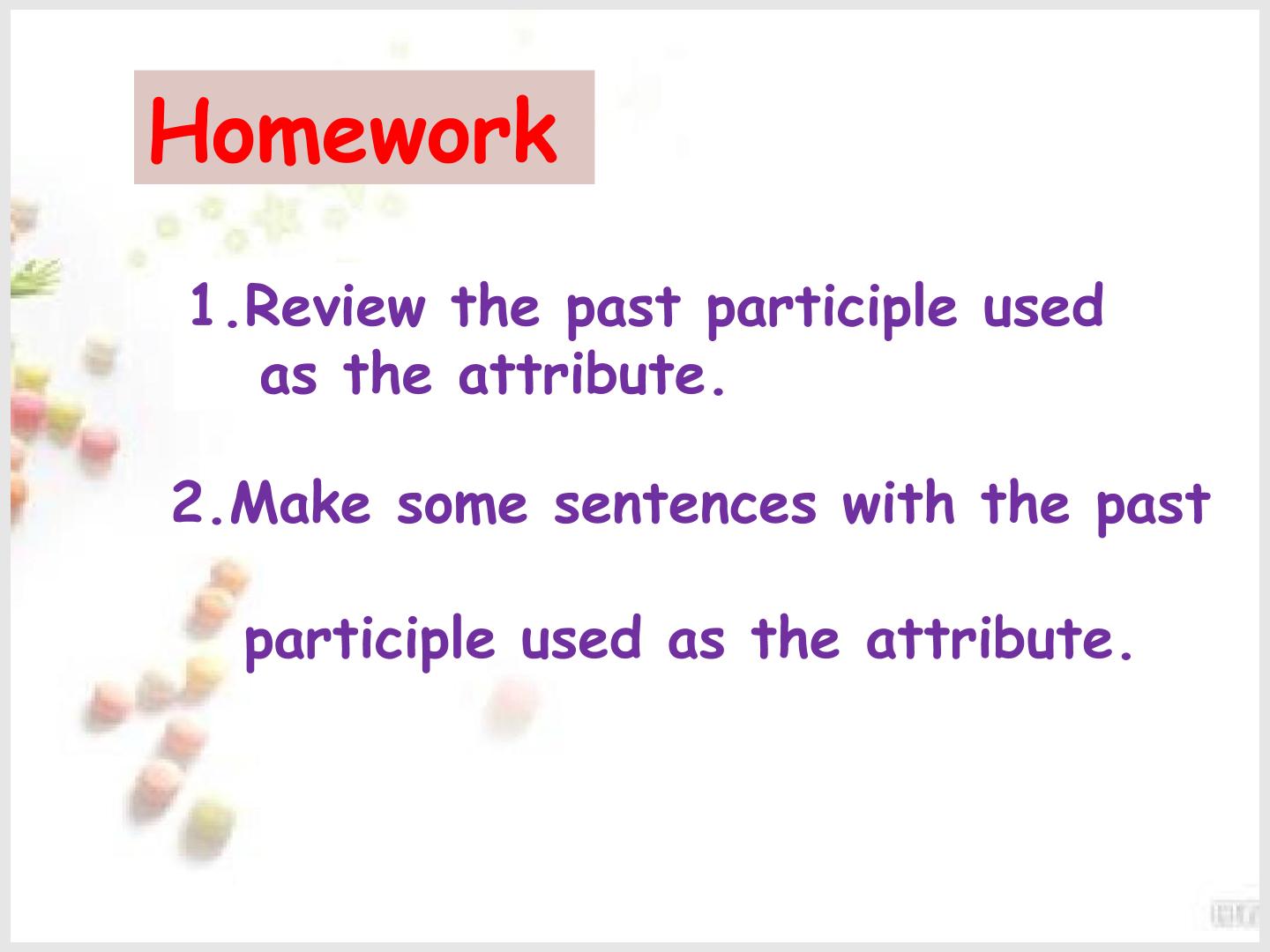 Homework

1.Review the past participle used as the attribute.

2.Make some sentences with the past participle used as the attribute.